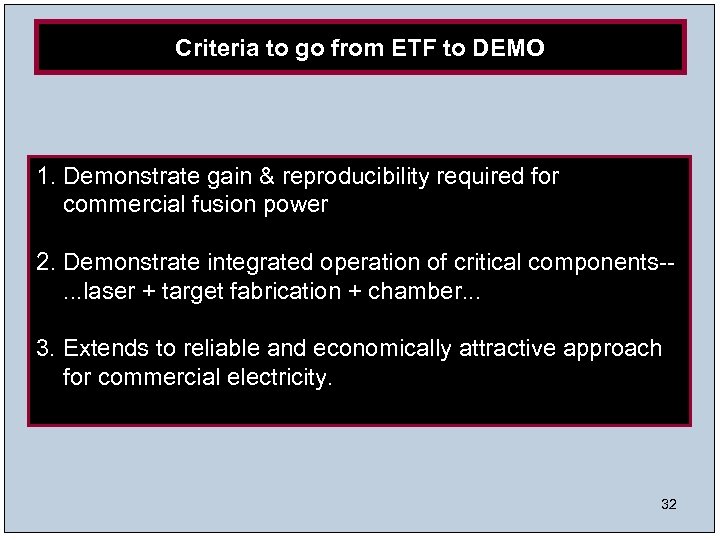 Criteria to go from ETF to DEMO

1. Demonstrate gain & reproducibility required for commercial fusion power

2. Demonstrate integrated operation of critical components-- ...laser + target fabrication + chamber...

3. Extends to reliable and economically attractive approach for commercial electricity.

32